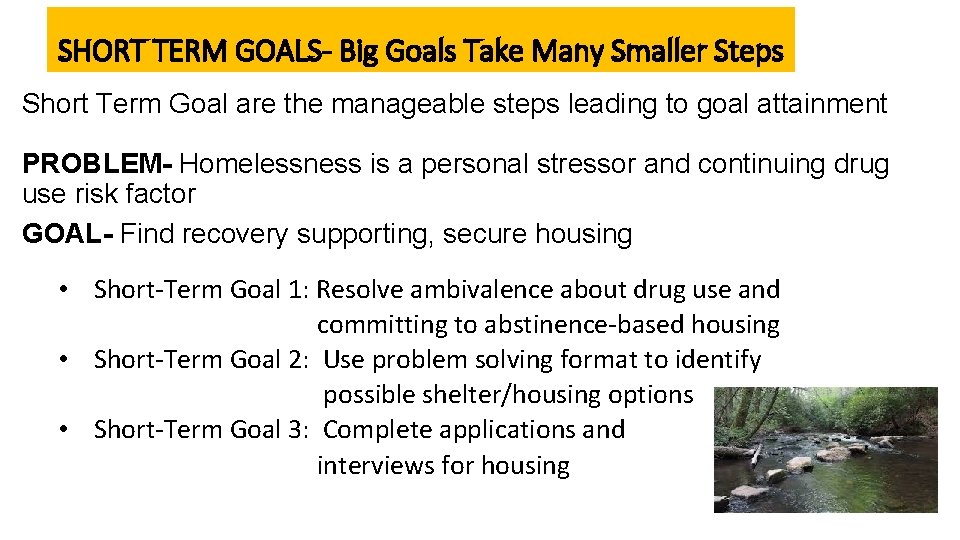 SHORT TERM GOALS- Big Goals Take Many Smaller Steps

Short Term Goal are the manageable steps leading to goal attainment

PROBLEM- Homelessness is a personal stressor and continuing drug use risk factor

GOAL- Find recovery supporting, secure housing

• Short-Term Goal 1: Resolve ambivalence about drug use and committing to abstinence-based housing
• Short-Term Goal 2: Use problem solving format to identify possible shelter/housing options
• Short-Term Goal 3: Complete applications and interviews for housing